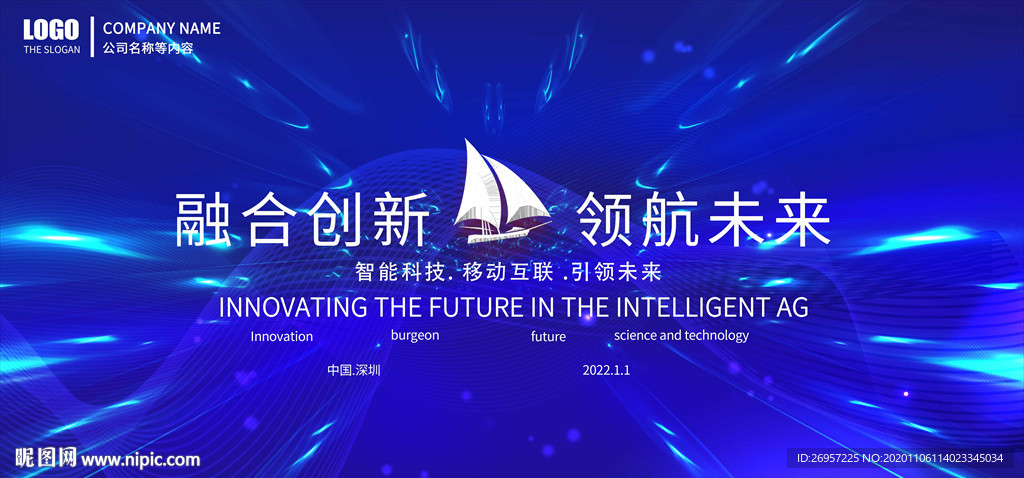 LOGO
THE SLOGAN

COMPANY NAME
公司名称等内容

融合创新 领航未来

智能科技. 移动互联 .引领未来

INNOVATING THE FUTURE IN THE INTELLIGENT AG

Innovation burgeon future science and technology

中国.深圳 2022.1.1

昵图网 www.nipic.com

ID:26957225 NO:20201106114023345034